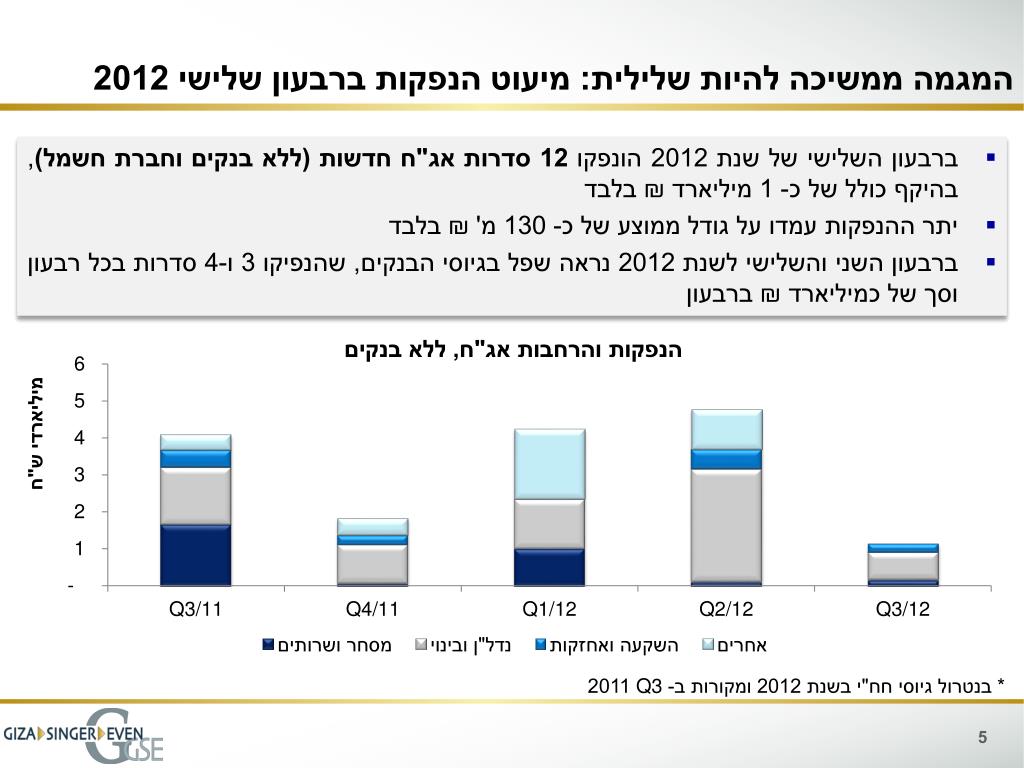 המגמה ממשיכה להיות שלילית: מיעוט הנפקות ברבעון שלישי 2012

▪ ברבעון השלישי של שנת 2012 הונפקו 12 סדרות אג"ח חדשות (ללא בנקים וחברת חשמל), בהיקף כולל של כ- 1 מיליארד ₪ בלבד

▪ יתר ההנפקות עמדו על גודל ממוצע של כ- 130 מ' ₪ בלבד

▪ ברבעון השני והשלישי לשנת 2012 נראה שפל בגיוסי הבנקים, שהנפיקו 3 ו-4 סדרות בכל רבעון וסך של כמיליארד ₪ ברבעון

הנפקות והרחבות אג"ח, ללא בנקים

מיליארדי ש"ח

6
5
4
3
2
1
-

Q3/11
Q4/11
Q1/12
Q2/12
Q3/12

מסחר ושרותים
נדל"ן ובינוי
השקעה ואחזקות
אחרים

* בנטרול גיוסי חח"י בשנת 2012 ומקורות ב- Q3 2011

GIZA SINGER EVEN
GSE

5